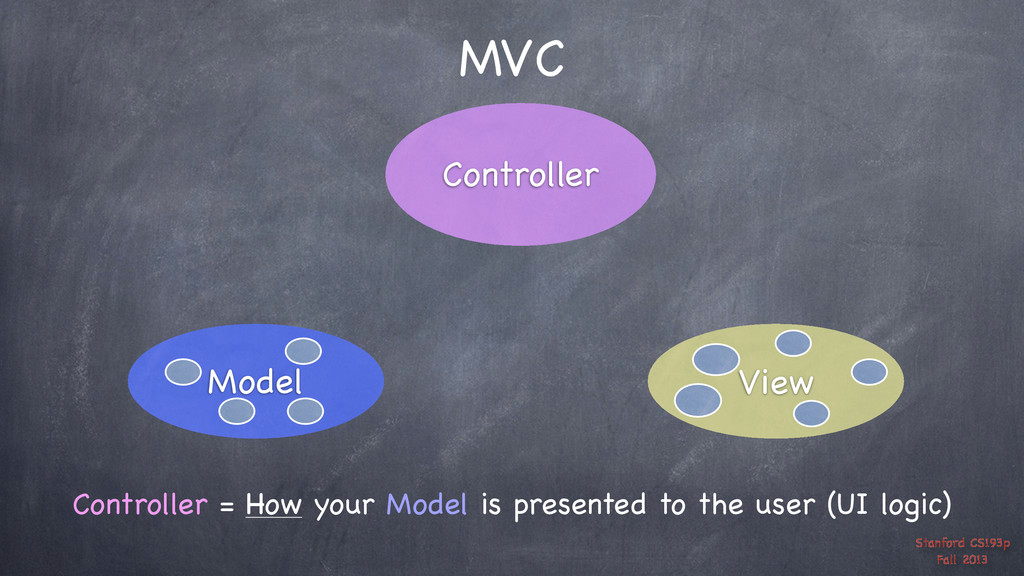 MVC

Controller

Model

View

Controller = How your Model is presented to the user (UI logic)

Stanford CS193p
Fall 2013